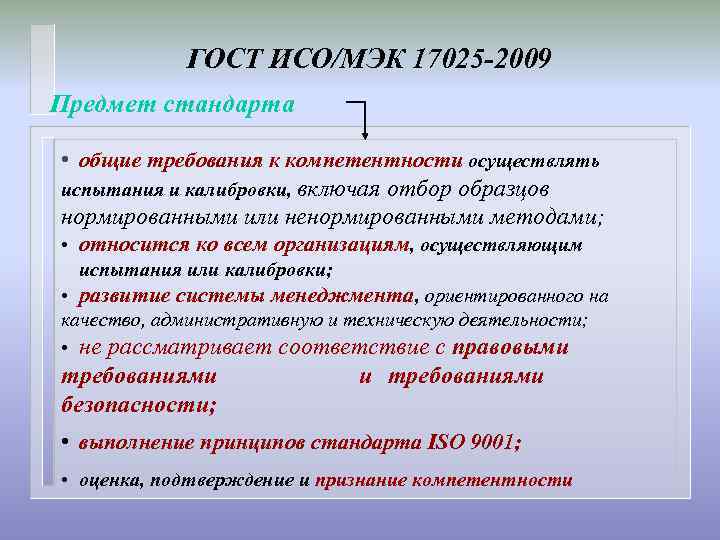 ГОСТ ИСО/МЭК 17025-2009

Предмет стандарта

• общие требования к компетентности осуществлять испытания и калибровки, включая отбор образцов нормированными или ненормированными методами;

• относится ко всем организациям, осуществляющим испытания или калибровки;

• развитие системы менеджмента, ориентированного на качество, административную и техническую деятельности;

• не рассматривает соответствие с правовыми требованиями и требованиями безопасности;

• выполнение принципов стандарта ISO 9001;

• оценка, подтверждение и признание компетентности